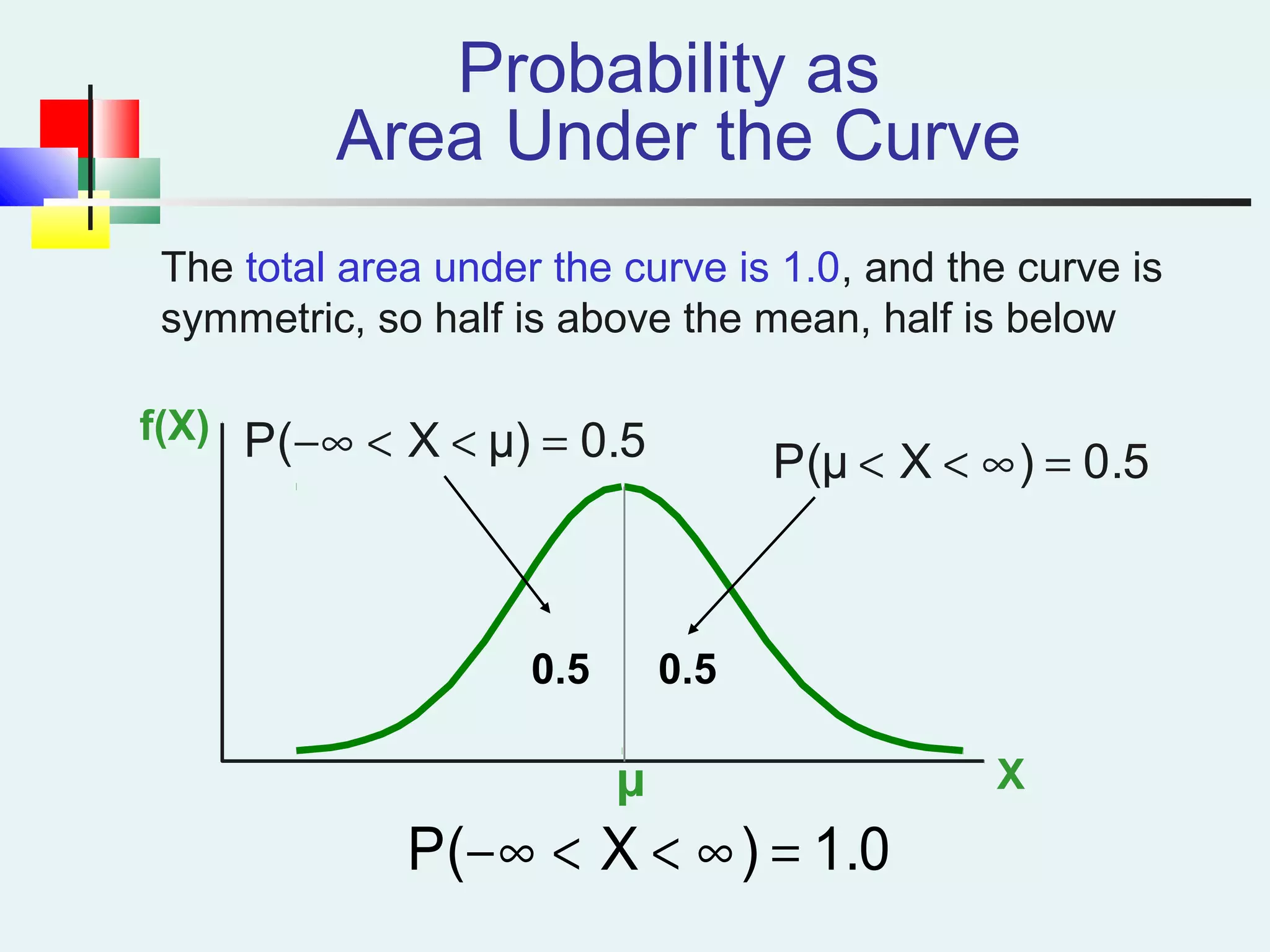 Probability as
Area Under the Curve

The total area under the curve is 1.0, and the curve is symmetric, so half is above the mean, half is below

f(X)

$P(-\infty < X < \mu) = 0.5$

$P(\mu < X < \infty) = 0.5$

0.5

0.5

μ

X

$P(-\infty < X < \infty) = 1.0$